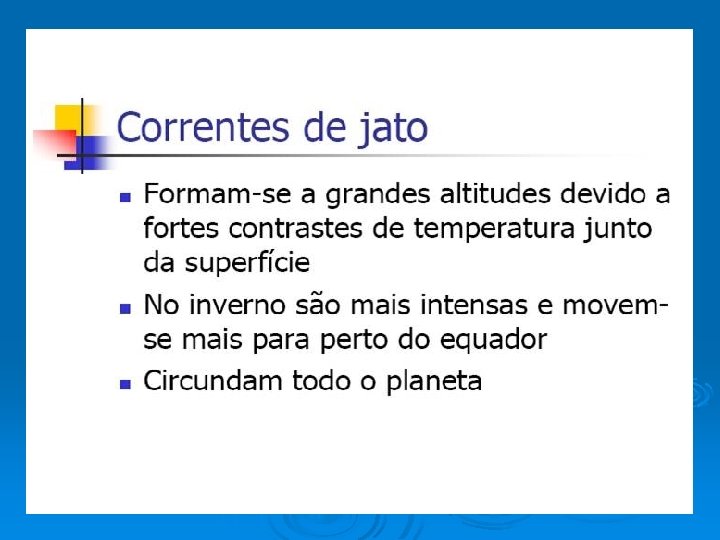 Correntes de jato

- Formam-se a grandes altitudes devido a fortes contrastes de temperatura junto da superfície
- No inverno são mais intensas e movem-se mais para perto do equador
- Circundam todo o planeta